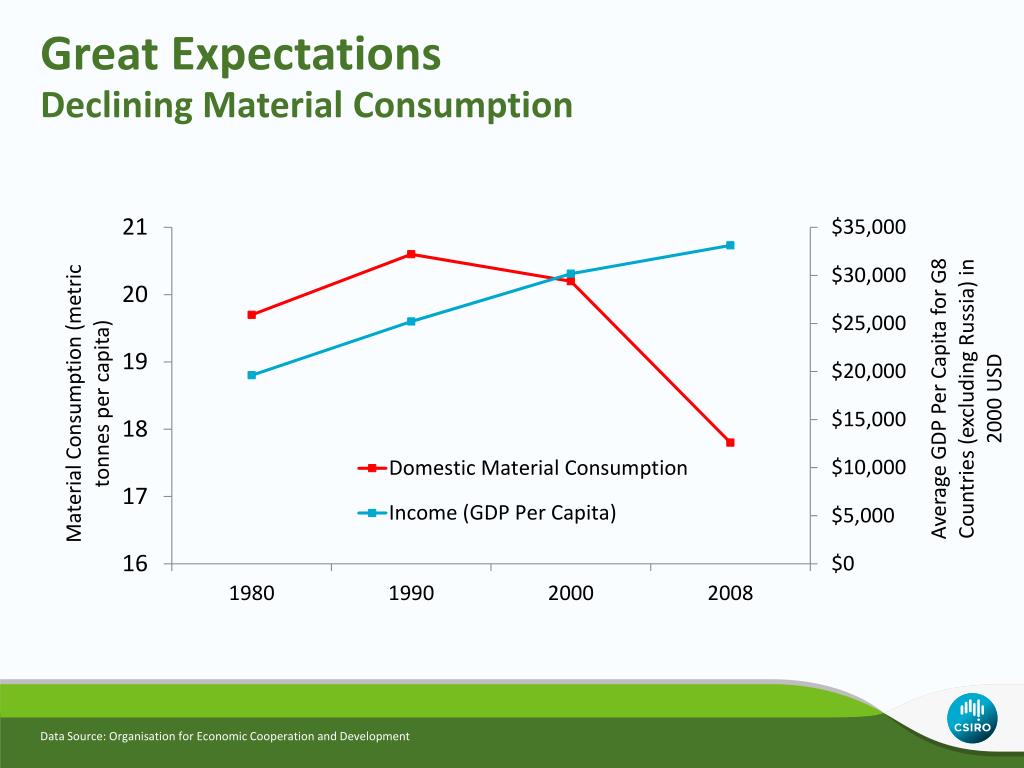 Great Expectations
Declining Material Consumption

Material Consumption (metric tonnes per capita)

21
20
19
18
17
16

$35,000
$30,000
$25,000
$20,000
$15,000
$10,000
$5,000
$0

Average GDP Per Capita for G8 Countries (excluding Russia) in 2000 USD

Domestic Material Consumption
Income (GDP Per Capita)

1980
1990
2000
2008

Data Source: Organisation for Economic Cooperation and Development

CSIRO